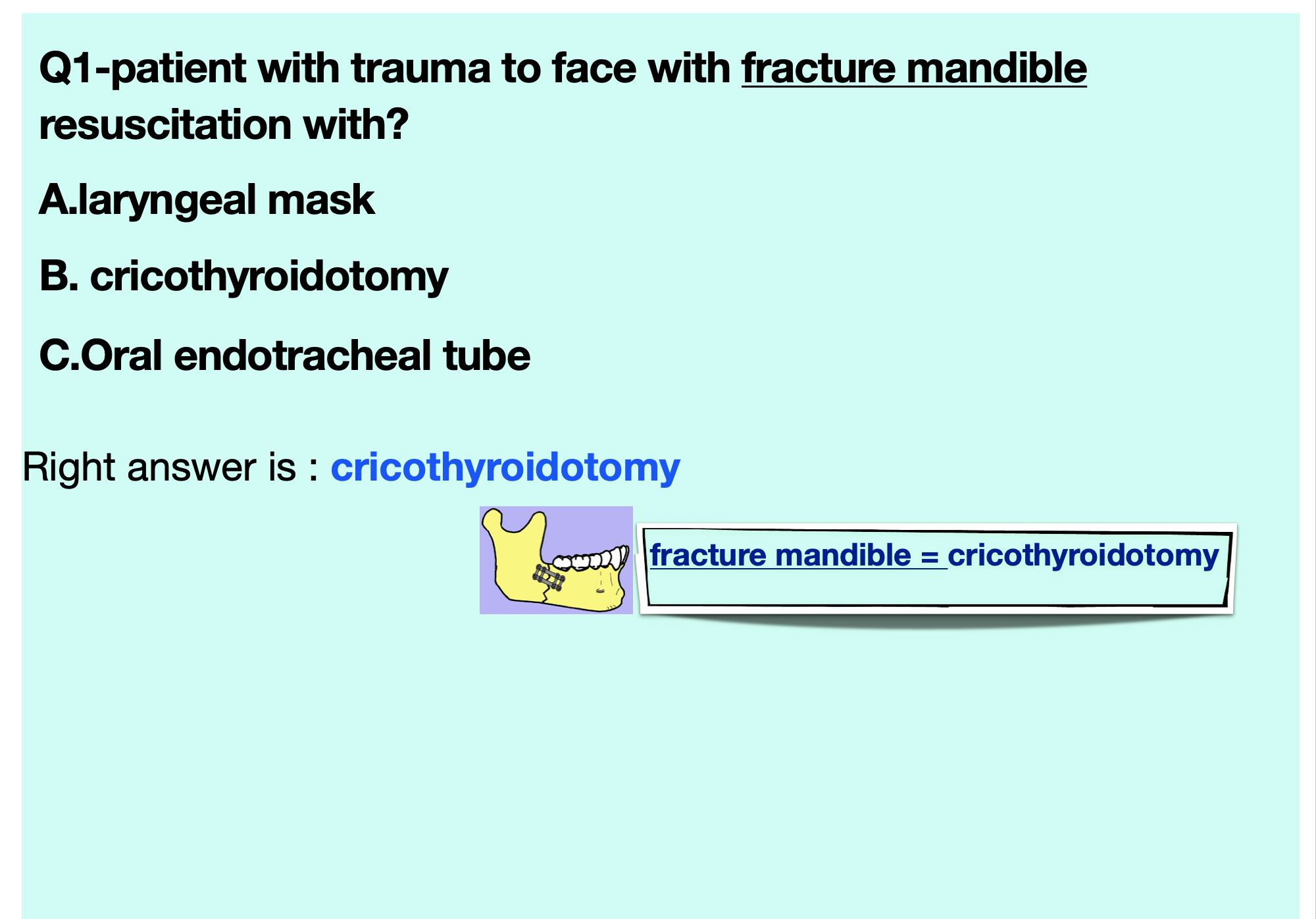 Q1-patient with trauma to face with fracture mandible resuscitation with?

A.laryngeal mask

B. cricothyroidotomy

C.Oral endotracheal tube

Right answer is : cricothyroidotomy

fracture mandible = cricothyroidotomy